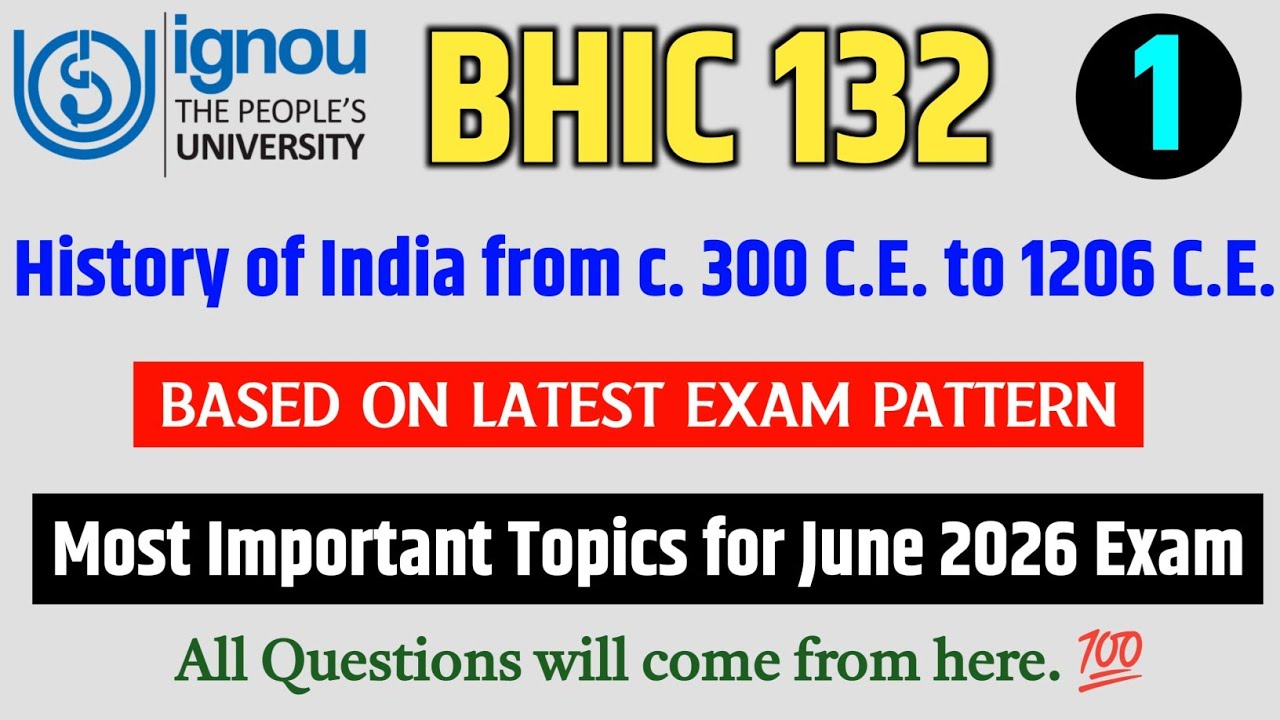 ignou
THE PEOPLE'S UNIVERSITY

BHIC 132

1

History of India from c. 300 C.E. to 1206 C.E.

BASED ON LATEST EXAM PATTERN

Most Important Topics for June 2026 Exam

All Questions will come from here. 💯